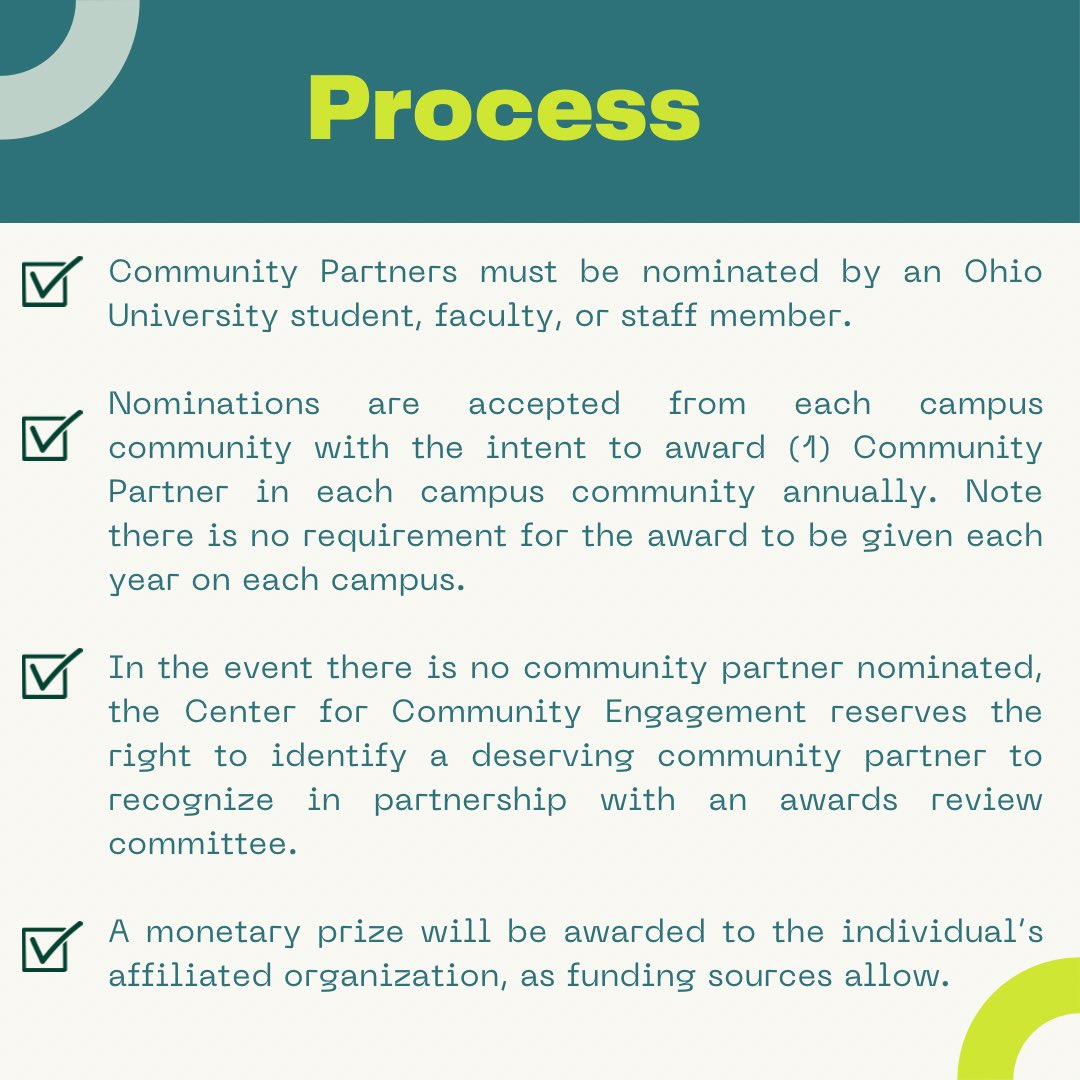 Process

Community Partners must be nominated by an Ohio University student, faculty, or staff member.

Nominations are accepted from each campus community with the intent to award (1) Community Partner in each campus community annually. Note there is no requirement for the award to be given each year on each campus.

In the event there is no community partner nominated, the Center for Community Engagement reserves the right to identify a deserving community partner to recognize in partnership with an awards review committee.

A monetary prize will be awarded to the individual's affiliated organization, as funding sources allow.